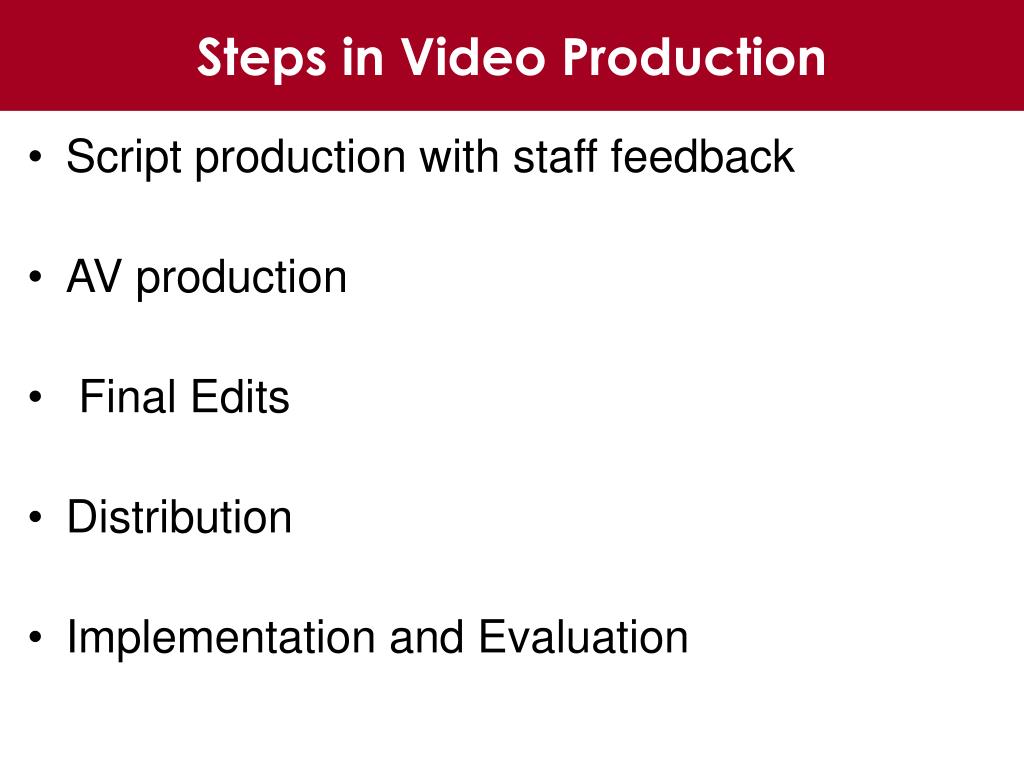 Steps in Video Production

• Script production with staff feedback

• AV production

• Final Edits

• Distribution

• Implementation and Evaluation